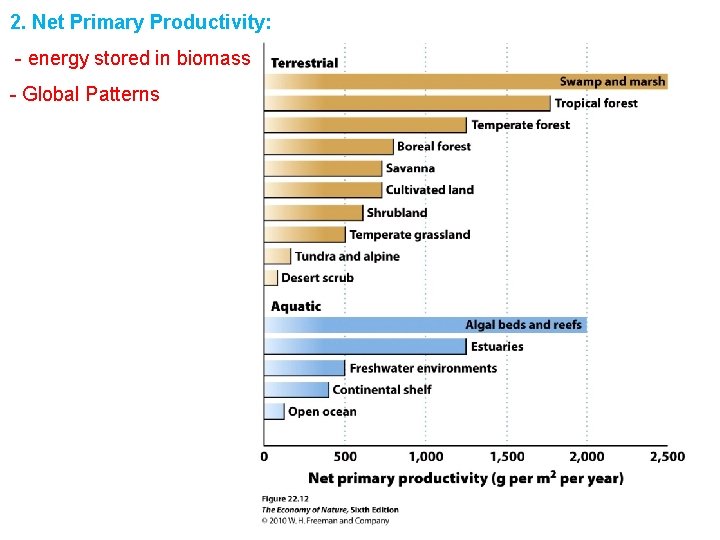 2. Net Primary Productivity:

- energy stored in biomass

- Global Patterns

Terrestrial

Swamp and marsh

Tropical forest

Temperate forest

Boreal forest

Savanna

Cultivated land

Shrubland

Temperate grassland

Tundra and alpine

Desert scrub

Aquatic

Algal beds and reefs

Estuaries

Freshwater environments

Continental shelf

Open ocean

0 500 1,000 1,500 2,000 2,500

Net primary productivity (g per $m^2$ per year)

Figure 22.12
The Economy of Nature, Sixth Edition
© 2010 W. H. Freeman and Company